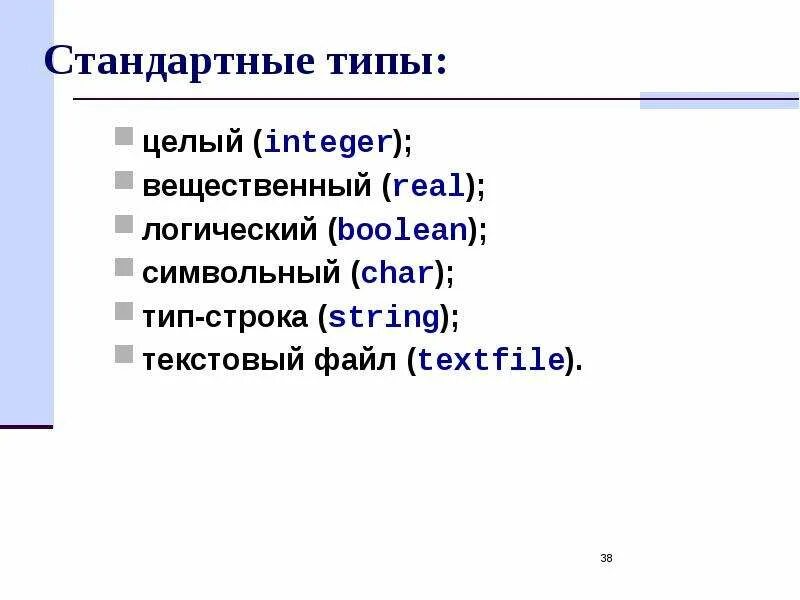 Стандартные типы:

целый (integer);
вещественный (real);
логический (boolean);
символьный (char);
тип-строка (string);
текстовый файл (textfile).

38